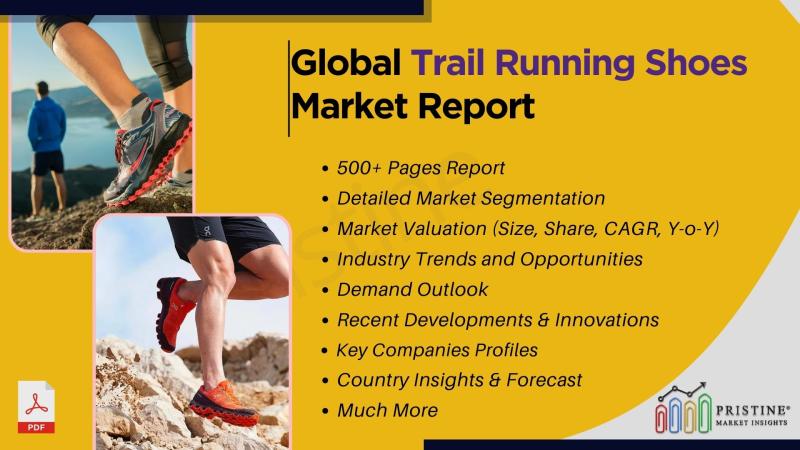 Global Trail Running Shoes Market Report

• 500+ Pages Report
• Detailed Market Segmentation
• Market Valuation (Size, Share, CAGR, Y-o-Y)
• Industry Trends and Opportunities
• Demand Outlook
• Recent Developments & Innovations
• Key Companies Profiles
• Country Insights & Forecast
• Much More

PDF

PRISTINE® MARKET INSIGHTS